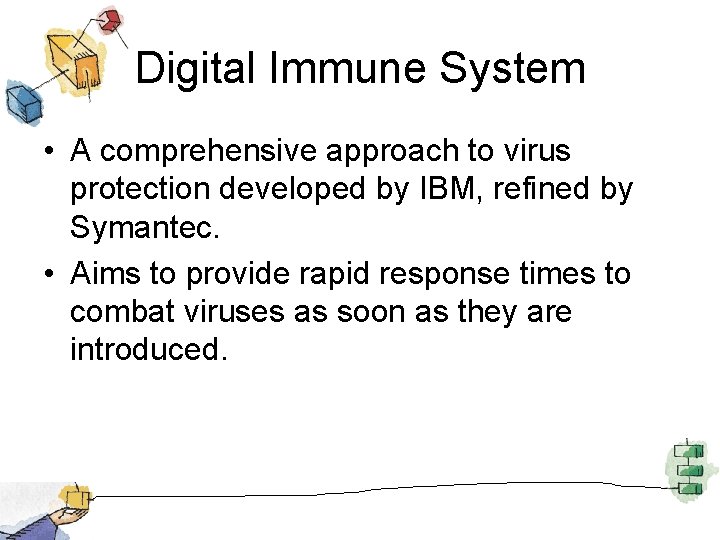 Digital Immune System

• A comprehensive approach to virus protection developed by IBM, refined by Symantec.

• Aims to provide rapid response times to combat viruses as soon as they are introduced.